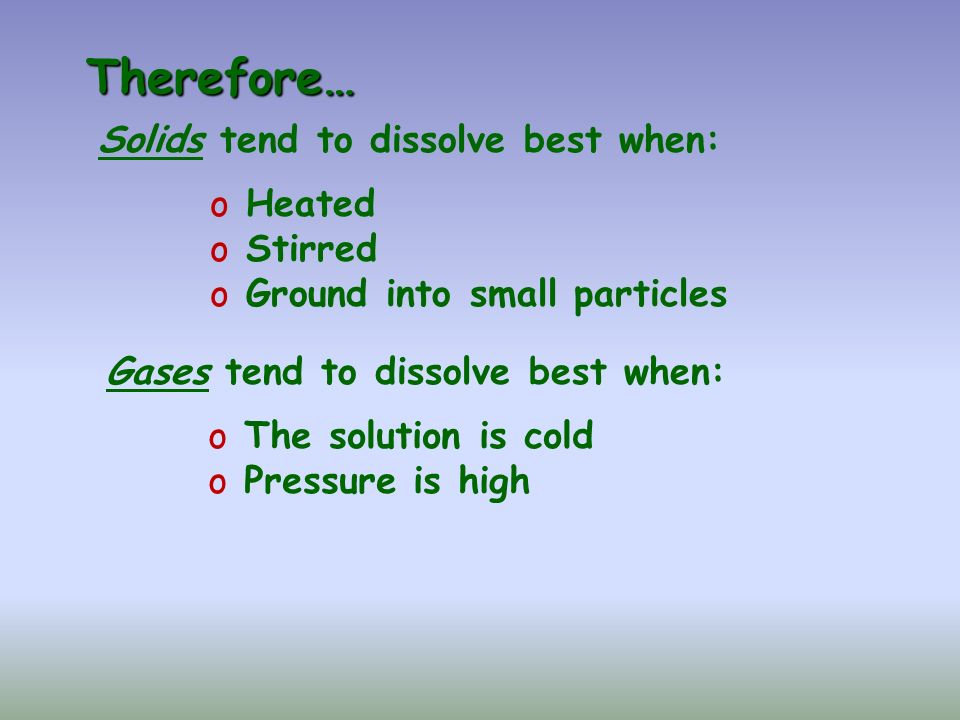 Therefore…

Solids tend to dissolve best when:

o Heated
o Stirred
o Ground into small particles

Gases tend to dissolve best when:

o The solution is cold
o Pressure is high